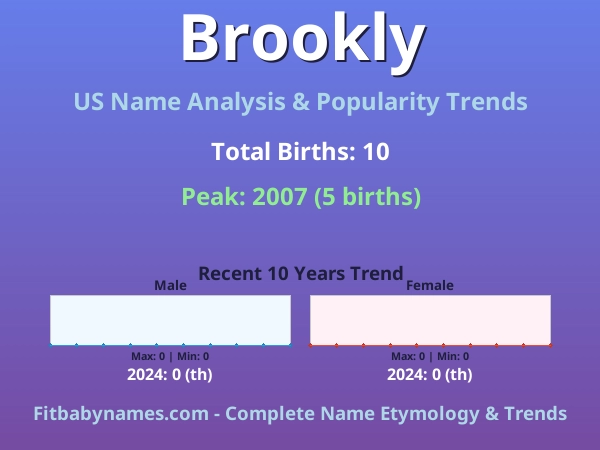 Brookly

US Name Analysis & Popularity Trends

Total Births: 10

Peak: 2007 (5 births)

Recent 10 Years Trend

Male

Max: 0 | Min: 0

2024: 0 (th)

Female

Max: 0 | Min: 0

2024: 0 (th)

Fitbabynames.com - Complete Name Etymology & Trends